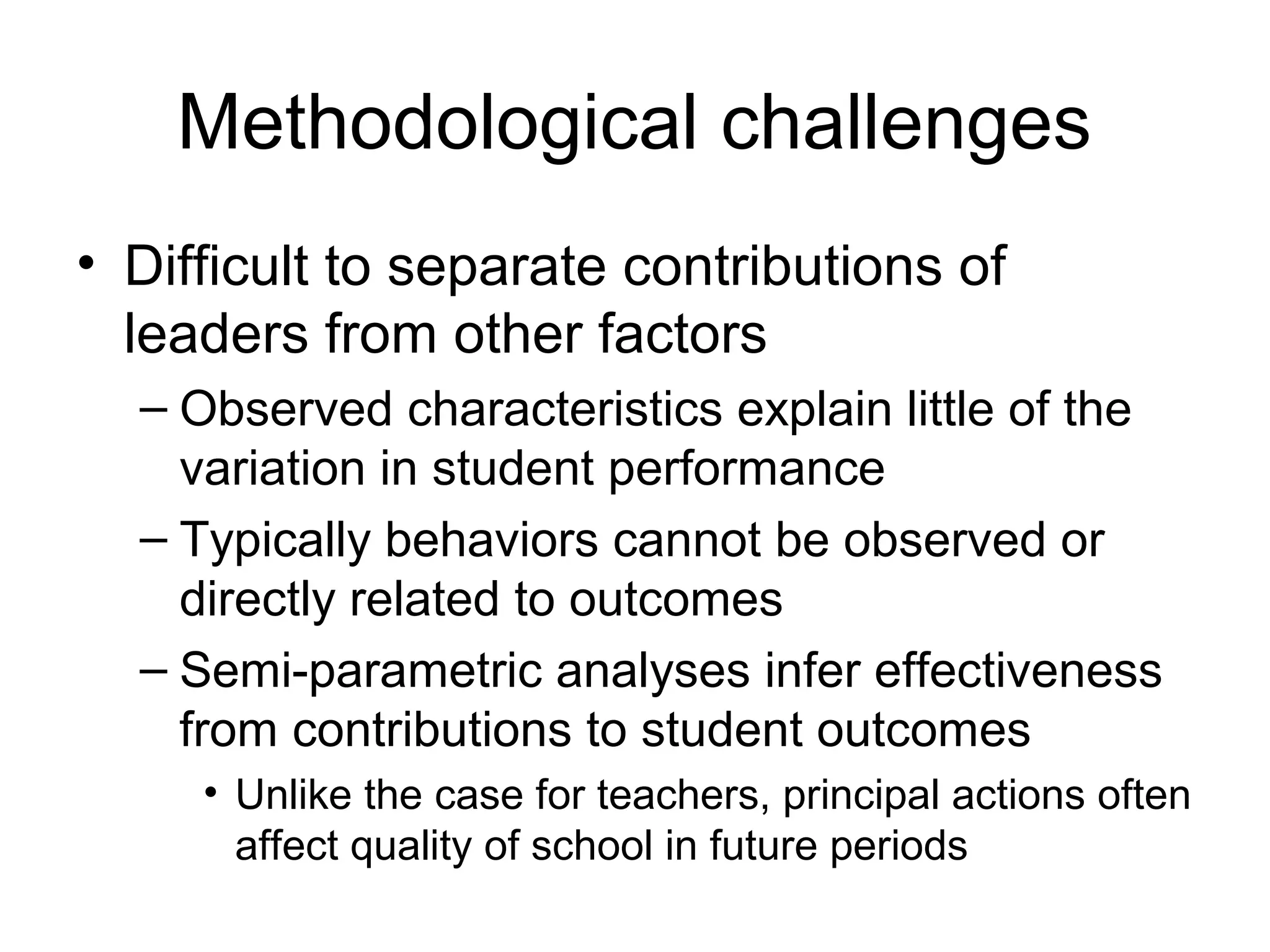 Methodological challenges

• Difficult to separate contributions of leaders from other factors

– Observed characteristics explain little of the variation in student performance

– Typically behaviors cannot be observed or directly related to outcomes

– Semi-parametric analyses infer effectiveness from contributions to student outcomes

• Unlike the case for teachers, principal actions often affect quality of school in future periods